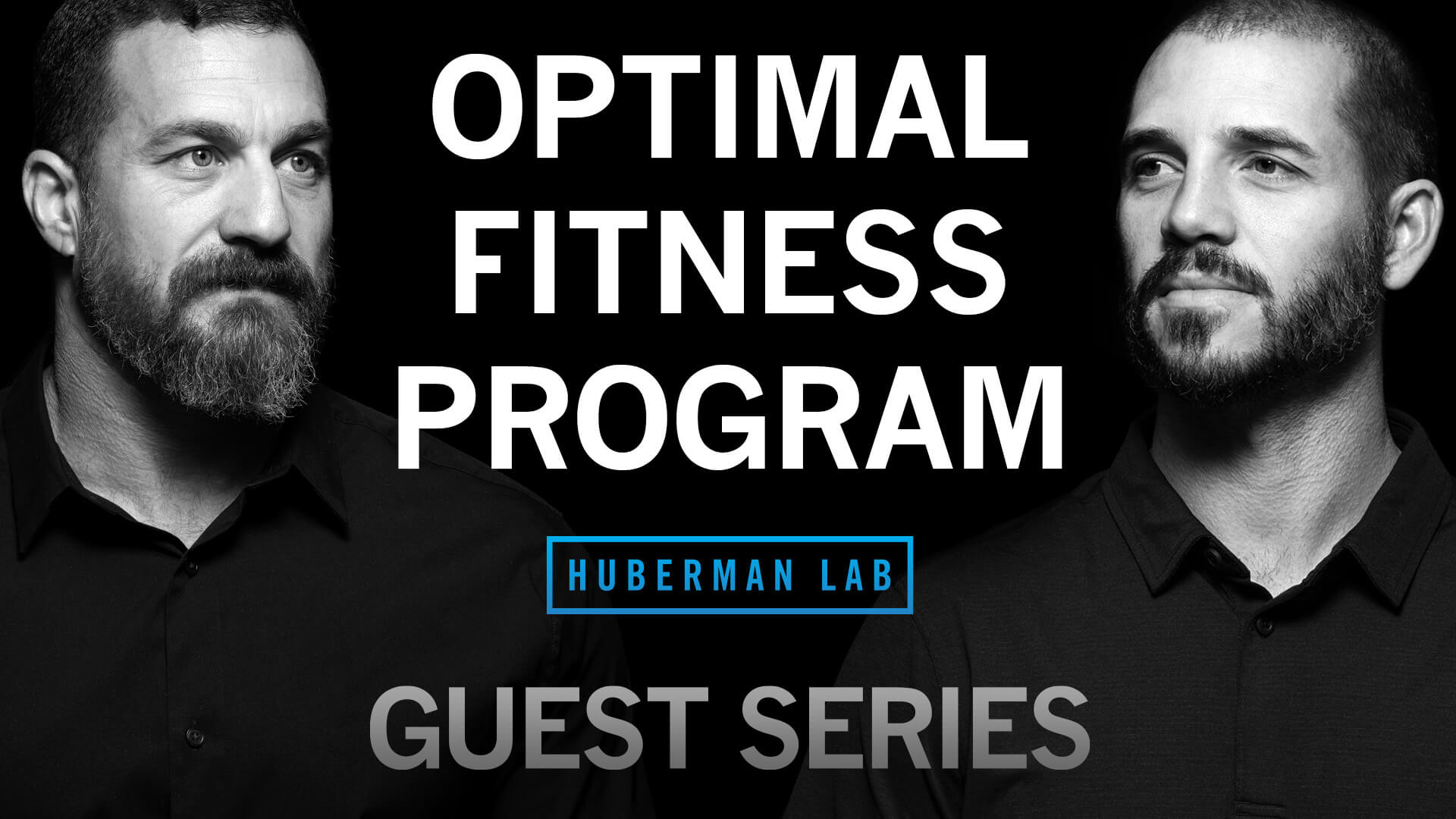 OPTIMAL FITNESS PROGRAM

HUBERMAN LAB

GUEST SERIES